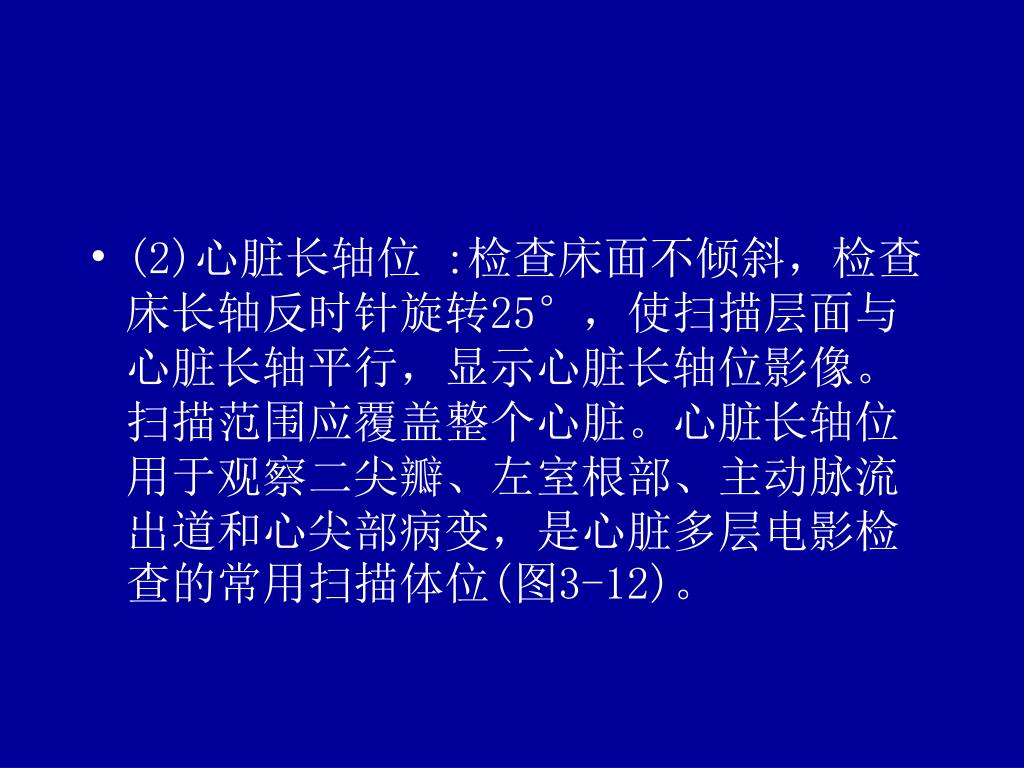 • (2)心脏长轴位 :检查床面不倾斜，检查床长轴反时针旋转25°，使扫描层面与心脏长轴平行，显示心脏长轴位影像。扫描范围应覆盖整个心脏。心脏长轴位用于观察二尖瓣、左室根部、主动脉流出道和心尖部病变，是心脏多层电影检查的常用扫描体位(图3-12)。